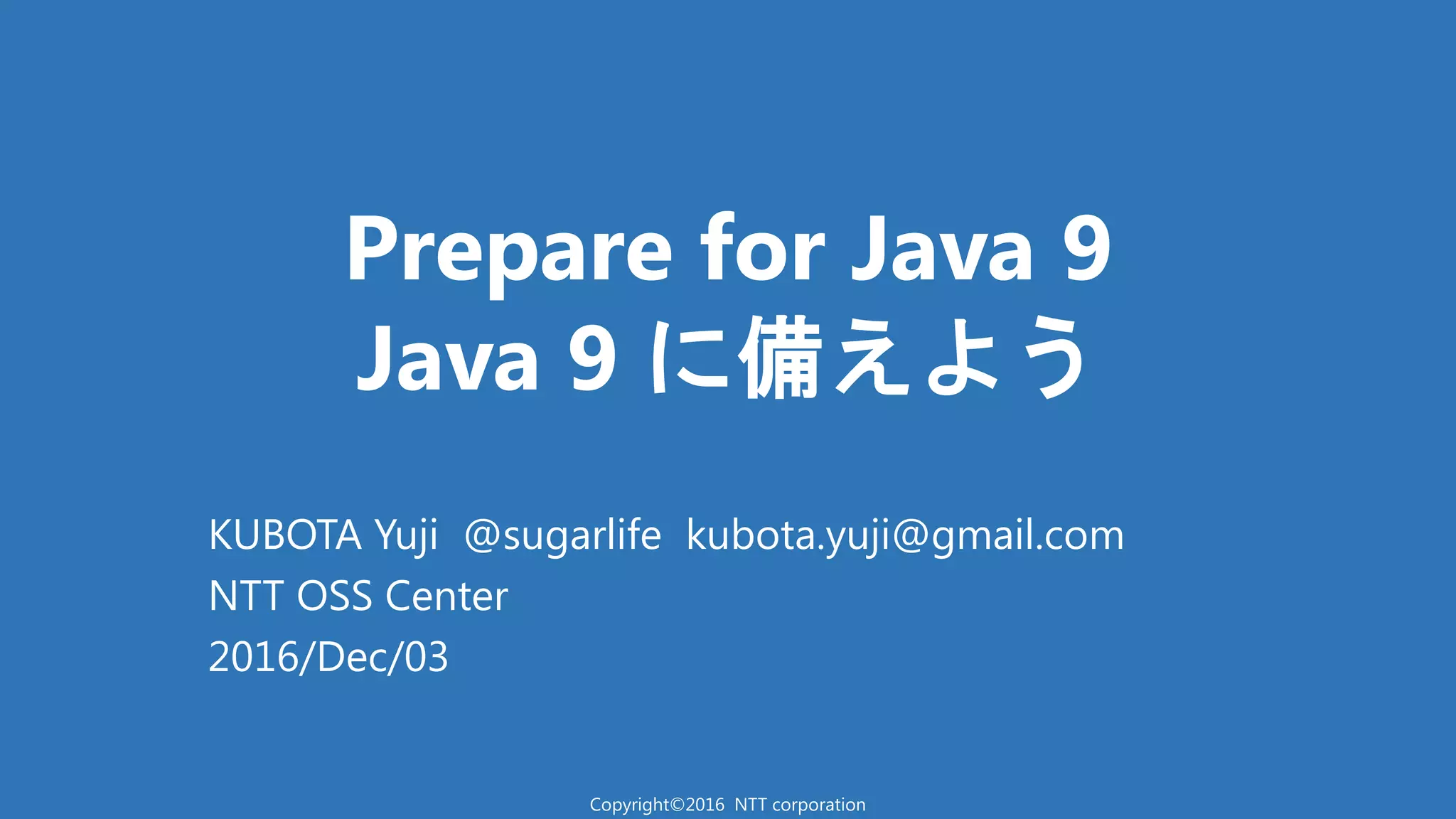 Prepare for Java 9
Java 9 に備えよう

KUBOTA Yuji @sugarlife kubota.yuji@gmail.com
NTT OSS Center
2016/Dec/03

Copyright©2016 NTT corporation